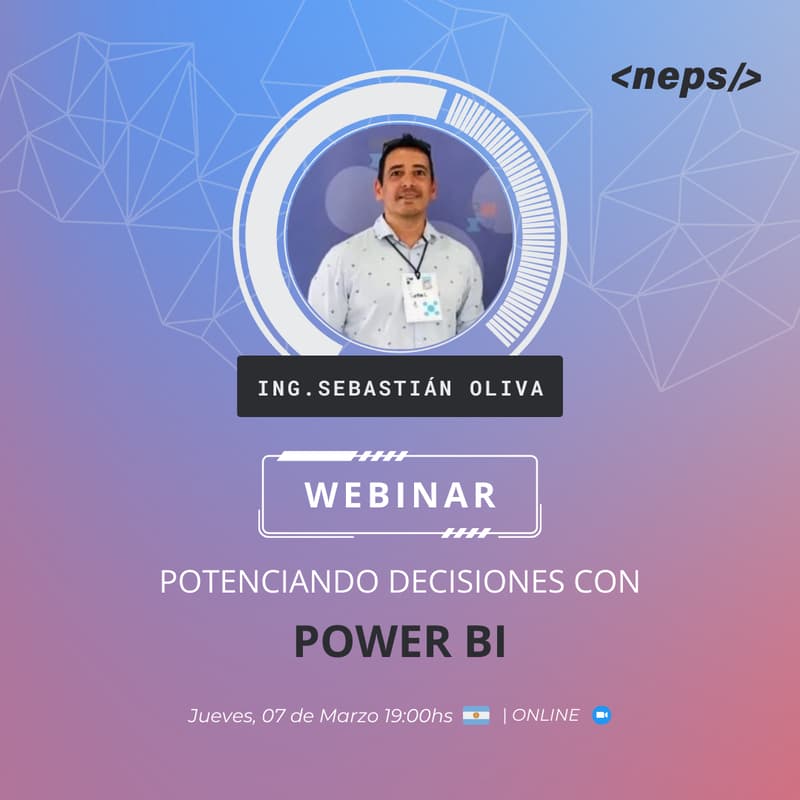 <neps/>

ING.SEBASTIÁN OLIVA

WEBINAR

POTENCIANDO DECISIONES CON

POWER BI

Jueves, 07 de Marzo 19:00hs | ONLINE